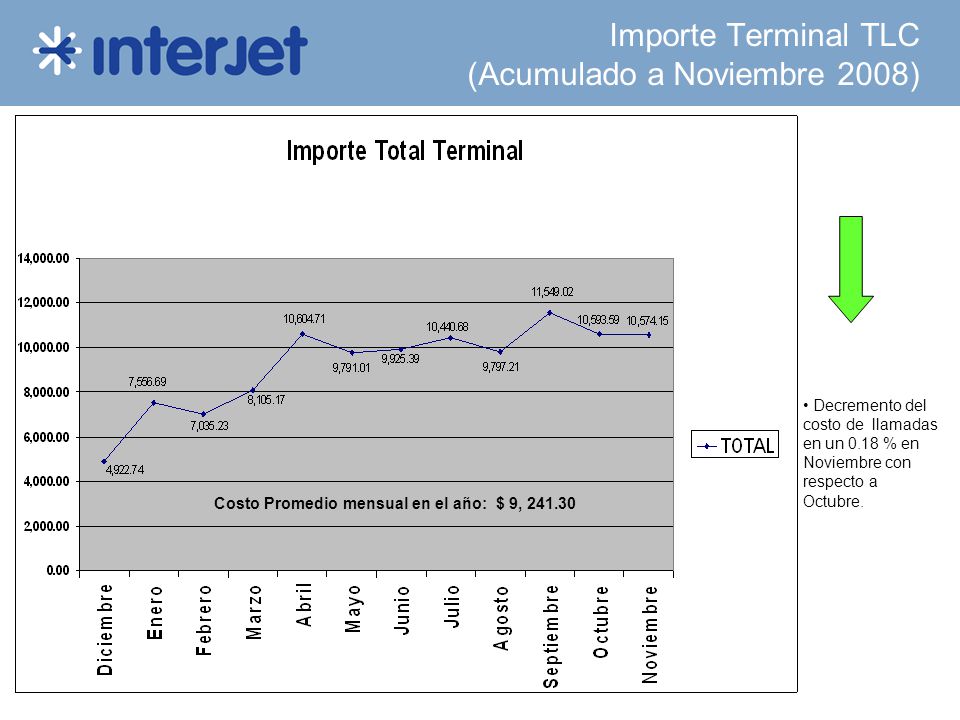 interjet

Importe Terminal TLC
(Acumulado a Noviembre 2008)

Importe Total Terminal

14,000.00
12,000.00
10,000.00
8,000.00
6,000.00
4,000.00
2,000.00
0.00

4,922.74
7,556.69
7,035.23
8,105.17
10,604.71
9,791.01
9,925.39
10,440.68
9,797.21
11,549.02
10,593.59
10,574.15

Costo Promedio mensual en el año: $ 9, 241.30

Diciembre
Enero
Febrero
Marzo
Abril
Mayo
Junio
Julio
Agosto
Septiembre
Octubre
Noviembre

TOTAL

• Decremento del costo de llamadas en un 0.18 % en Noviembre con respecto a Octubre.